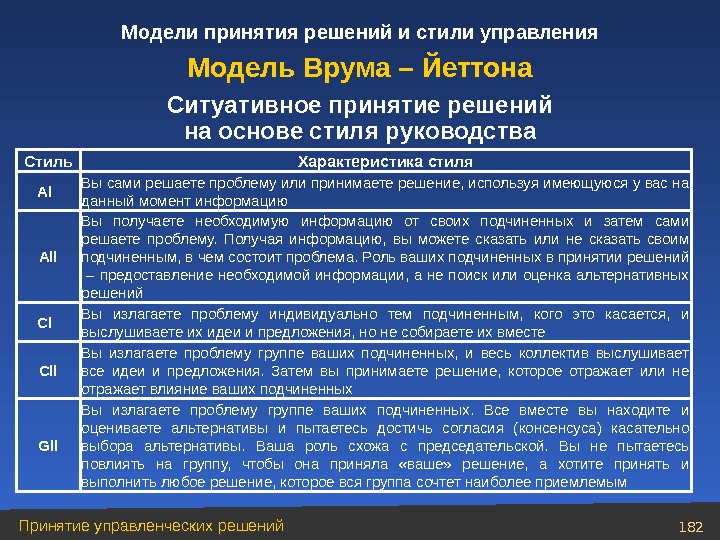 Модели принятия решений и стили управления

Модель Врума – Йеттона

Ситуативное принятие решений на основе стиля руководства

| Стиль | Характеристика стиля |
|---|---|
| AI | Вы сами решаете проблему или принимаете решение, используя имеющуюся у вас на данный момент информацию |
| AII | Вы получаете необходимую информацию от своих подчиненных и затем сами решаете проблему. Получая информацию, вы можете сказать или не сказать своим подчиненным, в чем состоит проблема. Роль ваших подчиненных в принятии решений – предоставление необходимой информации, а не поиск или оценка альтернативных решений |
| CI | Вы излагаете проблему индивидуально тем подчиненным, кого это касается, и выслушиваете их идеи и предложения, но не собираете их вместе |
| CII | Вы излагаете проблему группе ваших подчиненных, и весь коллектив выслушивает все идеи и предложения. Затем вы принимаете решение, которое отражает или не отражает влияние ваших подчиненных |
| GII | Вы излагаете проблему группе ваших подчиненных. Все вместе вы находите и оцениваете альтернативы и пытаетесь достичь согласия (консенсуса) касательно выбора альтернативы. Ваша роль схожа с председательской. Вы не пытаетесь повлиять на группу, чтобы она приняла «ваше» решение, а хотите принять и выполнить любое решение, которое вся группа сочтет наиболее приемлемым |

Принятие управленческих решений

182